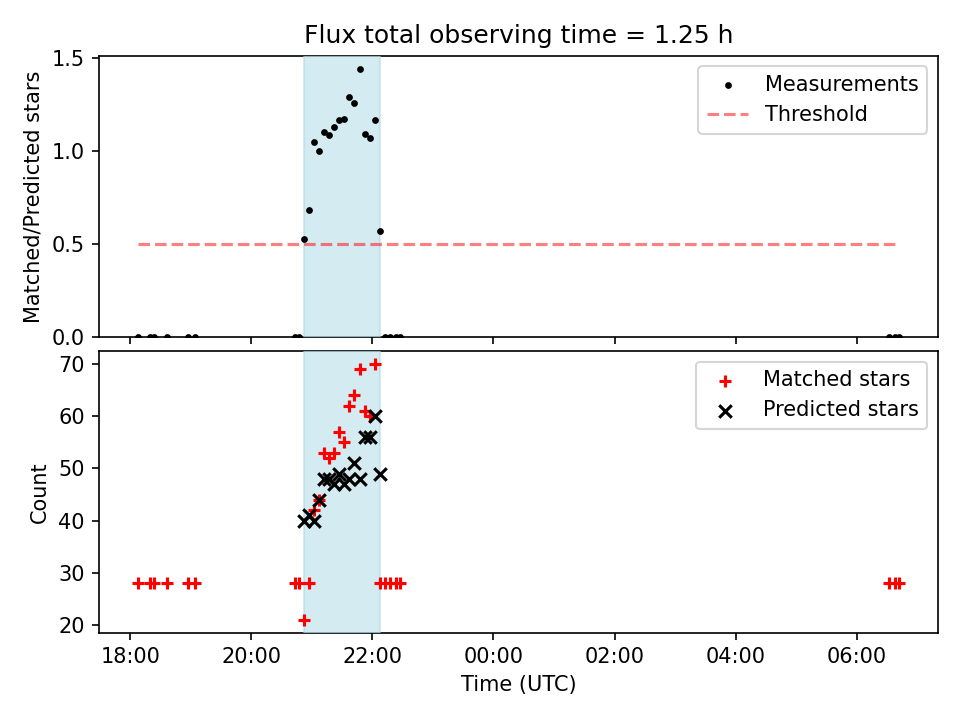 Flux total observing time = 1.25 h

Matched/Predicted stars

1.5
1.0
0.5
0.0

Measurements
Threshold

Count

70
60
50
40
30
20

Matched stars
Predicted stars

18:00
20:00
22:00
00:00
02:00
04:00
06:00

Time (UTC)